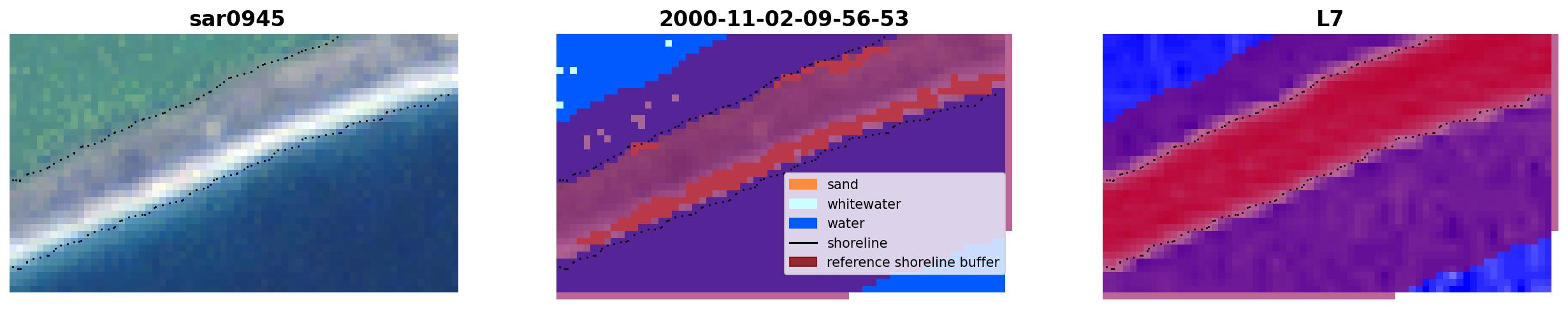 sar0945

2000-11-02-09-56-53

sand
whitewater
water
shoreline
reference shoreline buffer

L7